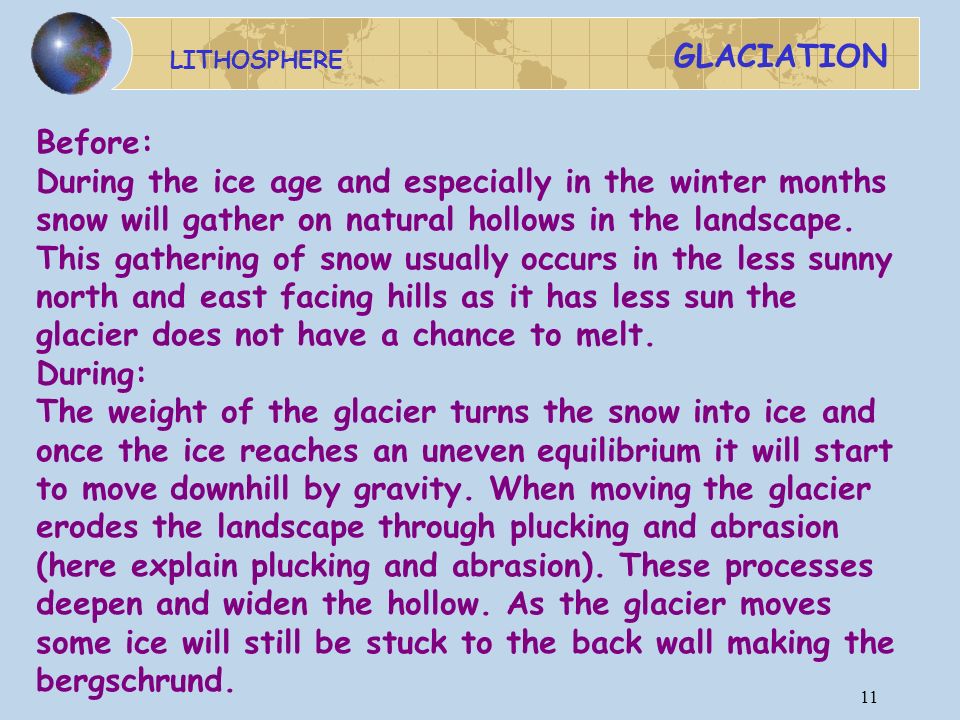 LITHOSPHERE

GLACIATION

Before:
During the ice age and especially in the winter months snow will gather on natural hollows in the landscape. This gathering of snow usually occurs in the less sunny north and east facing hills as it has less sun the glacier does not have a chance to melt.
During:
The weight of the glacier turns the snow into ice and once the ice reaches an uneven equilibrium it will start to move downhill by gravity. When moving the glacier erodes the landscape through plucking and abrasion (here explain plucking and abrasion). These processes deepen and widen the hollow. As the glacier moves some ice will still be stuck to the back wall making the bergschrund.

11